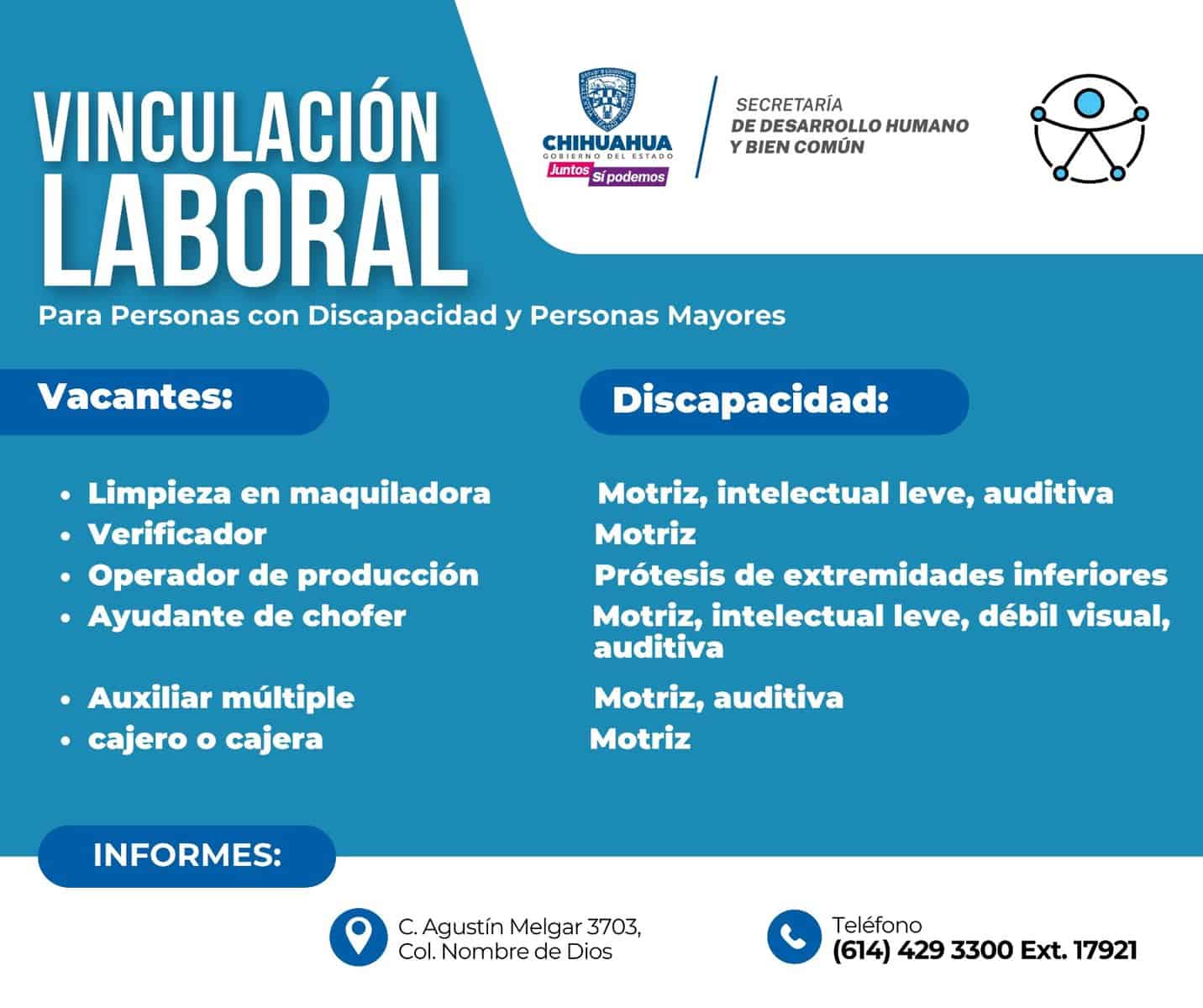 VINCULACIÓN LABORAL

CHIHUAHUA
GOBIERNO DEL ESTADO
Juntos Sí podemos

SECRETARÍA
DE DESARROLLO HUMANO
Y BIEN COMÚN

Para Personas con Discapacidad y Personas Mayores

| Vacantes: | Discapacidad: |
|---|---|
| • Limpieza en maquiladora | Motriz, intelectual leve, auditiva |
| • Verificador | Motriz |
| • Operador de producción | Prótesis de extremidades inferiores |
| • Ayudante de chofer | Motriz, intelectual leve, débil visual, auditiva |
| • Auxiliar múltiple | Motriz, auditiva |
| • cajero o cajera | Motriz |

INFORMES:

C. Agustín Melgar 3703,
Col. Nombre de Dios

Teléfono
(614) 429 3300 Ext. 17921